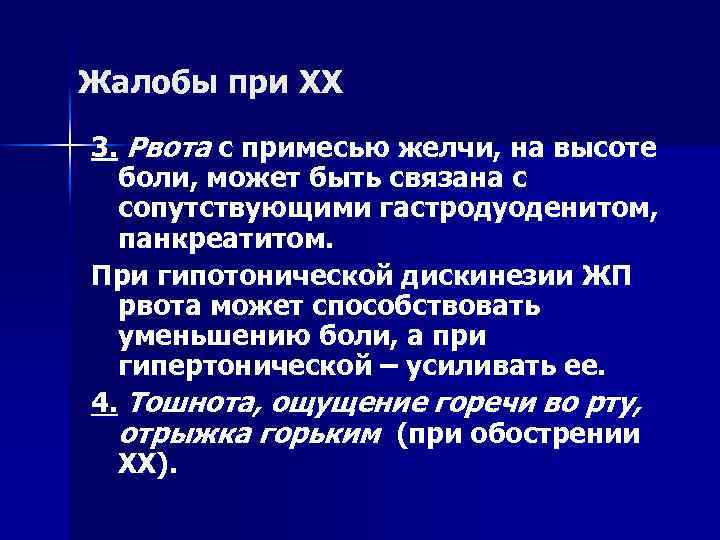 Жалобы при ХХ

3. Рвота с примесью желчи, на высоте боли, может быть связана с сопутствующими гастродуоденитом, панкреатитом.

При гипотонической дискинезии ЖП рвота может способствовать уменьшению боли, а при гипертонической – усиливать ее.

4. Тошнота, ощущение горечи во рту, отрыжка горьким (при обострении ХХ).